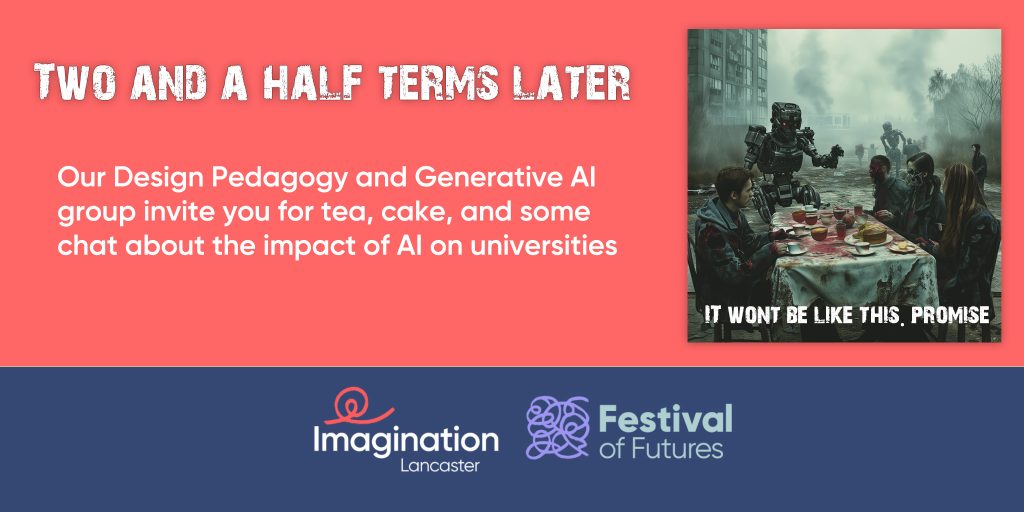 TWO AND A HALF TERMS LATER

Our Design Pedagogy and Generative AI group invite you for tea, cake, and some chat about the impact of AI on universities

IT WONT BE LIKE THIS. PROMISE

Imagination Lancaster

Festival of Futures